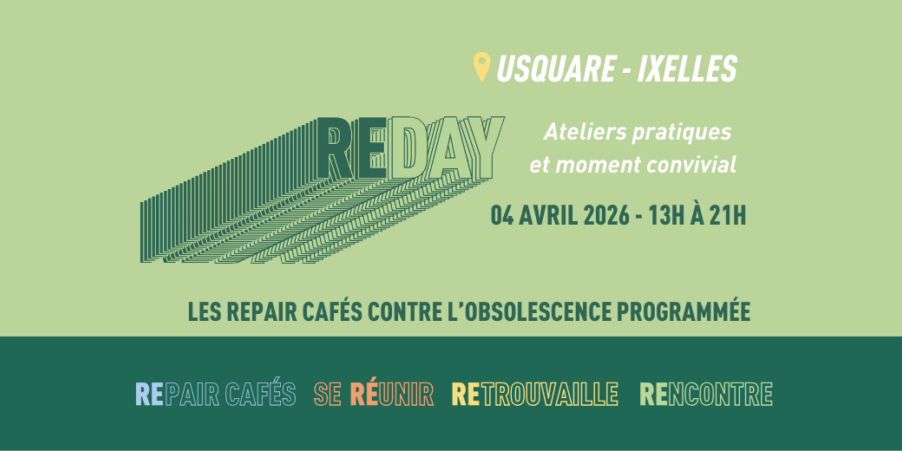 USQUARE - IXELLES

REDAY

Ateliers pratiques et moment convivial

04 AVRIL 2026 - 13H À 21H

LES REPAIR CAFÉS CONTRE L'OBSOLESCENCE PROGRAMMÉE

REPAIR CAFÉS SE RÉUNIR RETROUVAILLE RENCONTRE